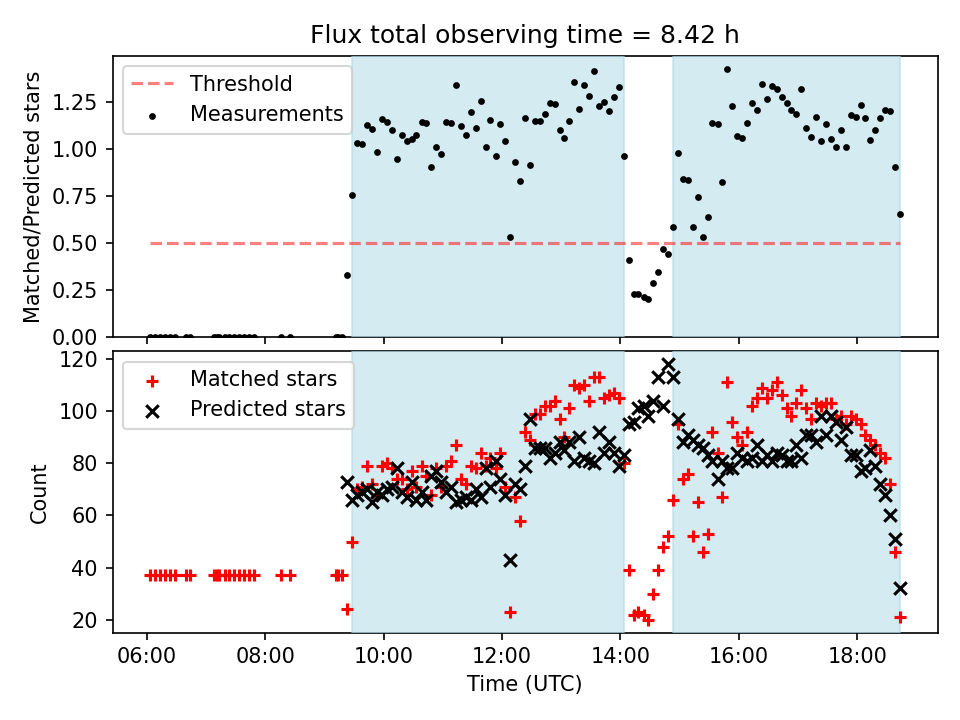 Flux total observing time = 8.42 h

Threshold
Measurements

Matched/Predicted stars

1.25
1.00
0.75
0.50
0.25
0.00

Matched stars
Predicted stars

Count

120
100
80
60
40
20

06:00 08:00 10:00 12:00 14:00 16:00 18:00

Time (UTC)